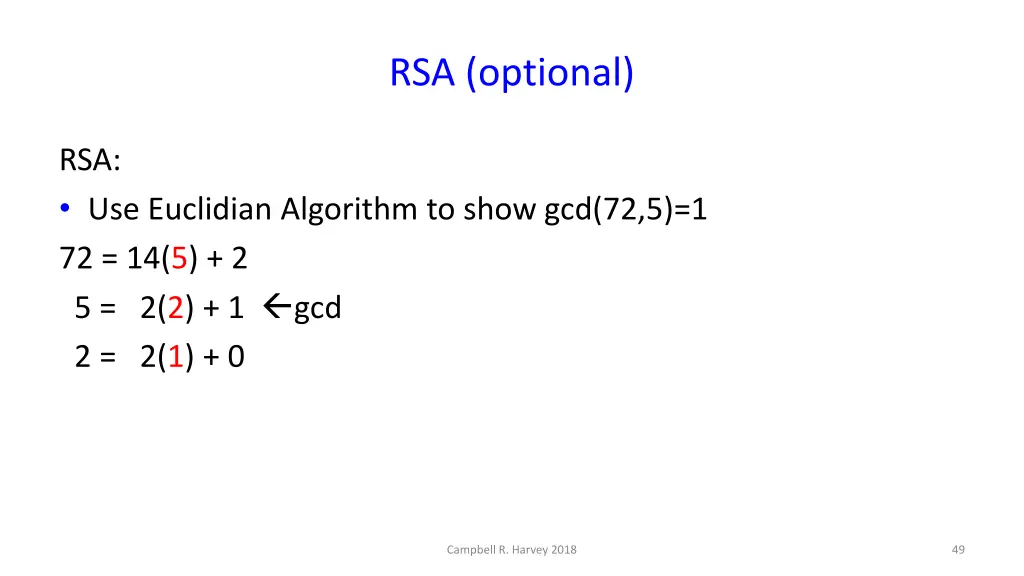 RSA (optional)

RSA:

• Use Euclidian Algorithm to show gcd(72,5)=1

72 = 14(5) + 2
5 = 2(2) + 1 ←gcd
2 = 2(1) + 0

Campbell R. Harvey 2018

49